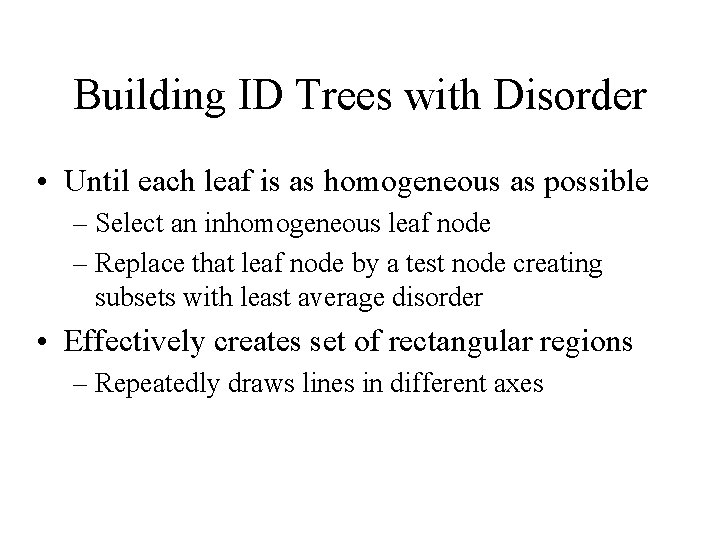 Building ID Trees with Disorder

• Until each leaf is as homogeneous as possible
– Select an inhomogeneous leaf node
– Replace that leaf node by a test node creating subsets with least average disorder

• Effectively creates set of rectangular regions
– Repeatedly draws lines in different axes